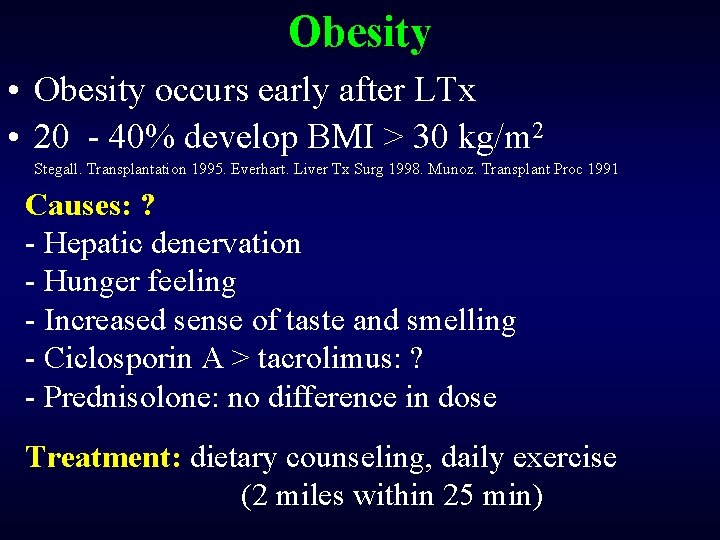 Obesity

• Obesity occurs early after LTx
• 20 - 40% develop BMI > 30 kg/m$^2$

Stegall. Transplantation 1995. Everhart. Liver Tx Surg 1998. Munoz. Transplant Proc 1991

Causes: ?
- Hepatic denervation
- Hunger feeling
- Increased sense of taste and smelling
- Ciclosporin A > tacrolimus: ?
- Prednisolone: no difference in dose

Treatment: dietary counseling, daily exercise (2 miles within 25 min)